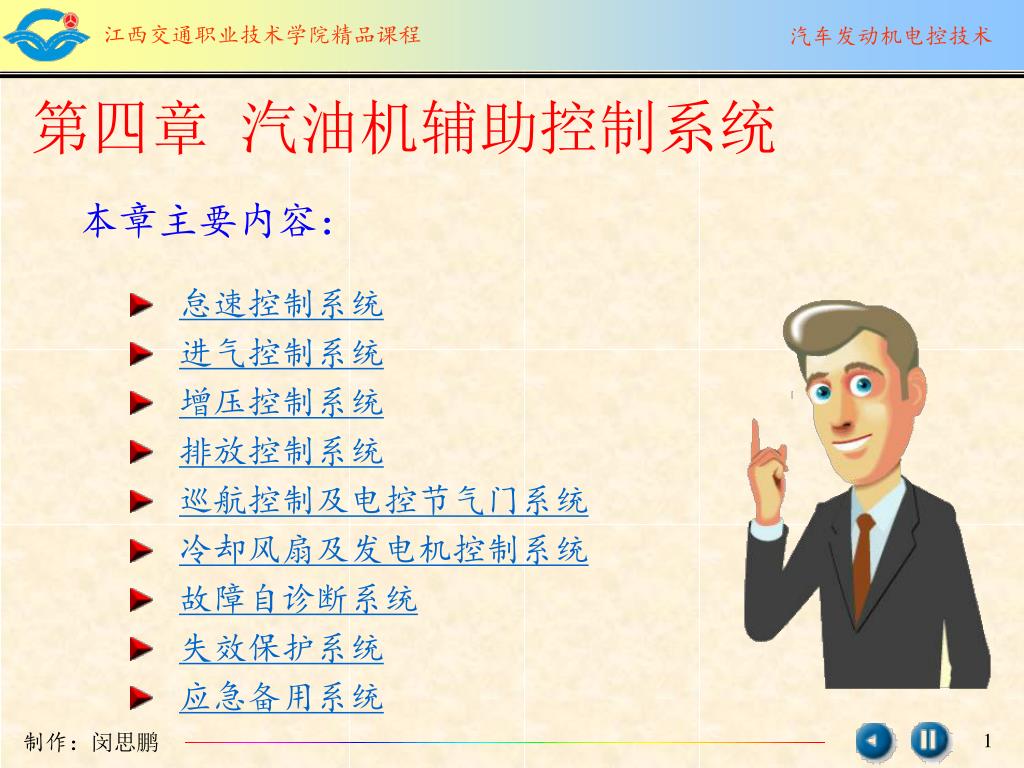 江西交通职业技术学院精品课程

汽车发动机电控技术

第四章 汽油机辅助控制系统

本章主要内容:

怠速控制系统
进气控制系统
增压控制系统
排放控制系统
巡航控制及电控节气门系统
冷却风扇及发电机控制系统
故障自诊断系统
失效保护系统
应急备用系统

制作:闵思鹏

1